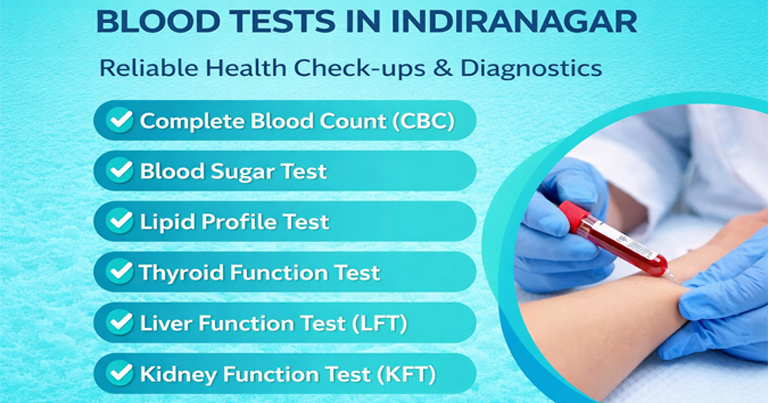 BLOOD TESTS IN INDIRANAGAR

Reliable Health Check-ups & Diagnostics

Complete Blood Count (CBC)

Blood Sugar Test

Lipid Profile Test

Thyroid Function Test

Liver Function Test (LFT)

Kidney Function Test (KFT)